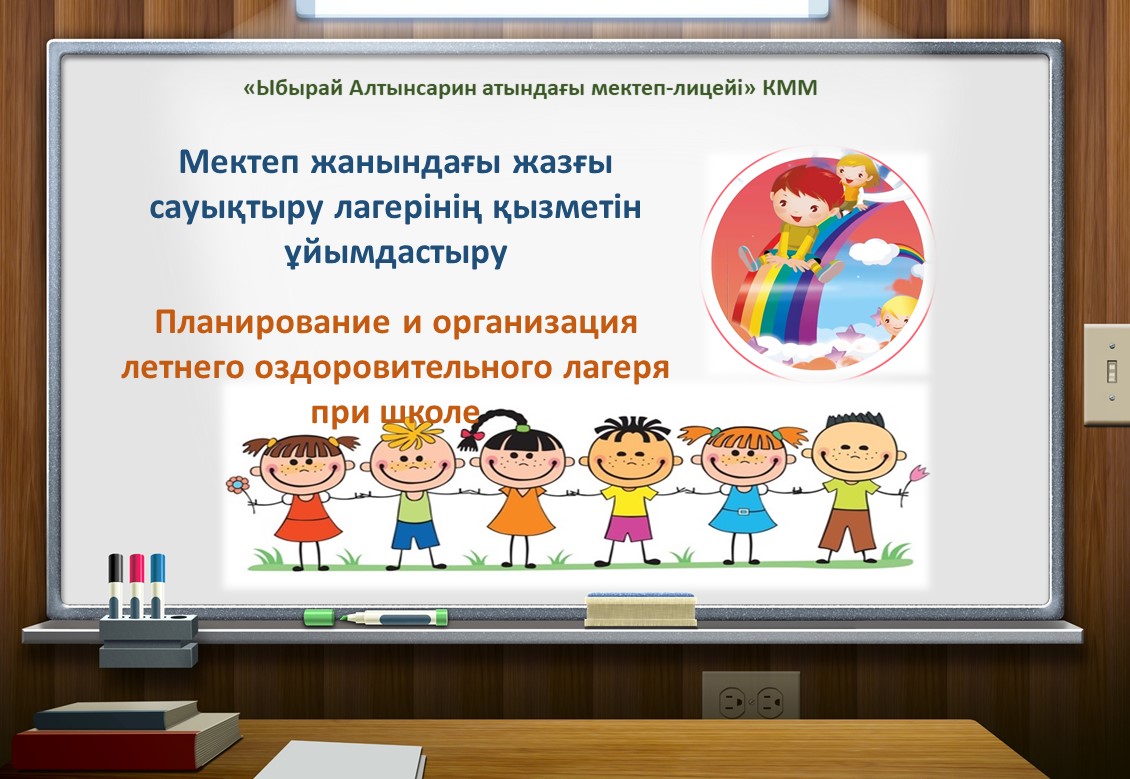 «Ыбырай Алтынсарин атындағы мектеп-лицейі» КММ

Мектеп жанындағы жазғы сауықтыру лагерінің қызметін ұйымдастыру

Планирование и организация летнего оздоровительного лагеря при школе